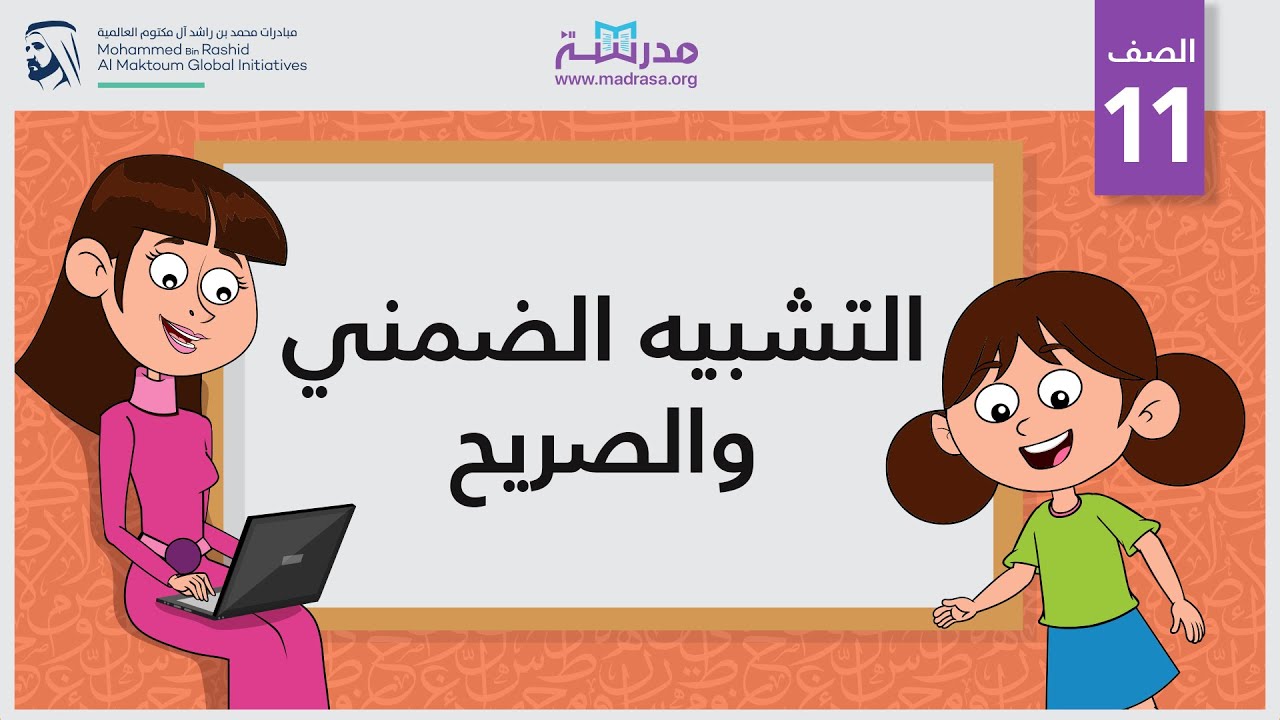 مبادرات محمد بن راشد آل مكتوم العالمية
Mohammed Bin Rashid
Al Maktoum Global Initiatives

مدرسة
www.madrasa.org

الصف
11

التشبيه الضمني
والصريح